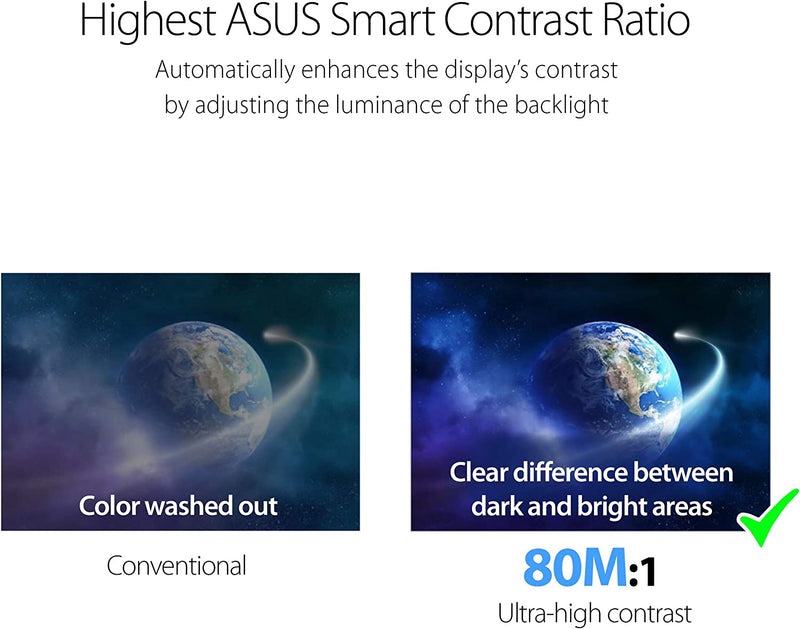 Highest ASUS Smart Contrast Ratio

Automatically enhances the display's contrast by adjusting the luminance of the backlight

Color washed out

Conventional

Clear difference between dark and bright areas

80M:1

Ultra-high contrast